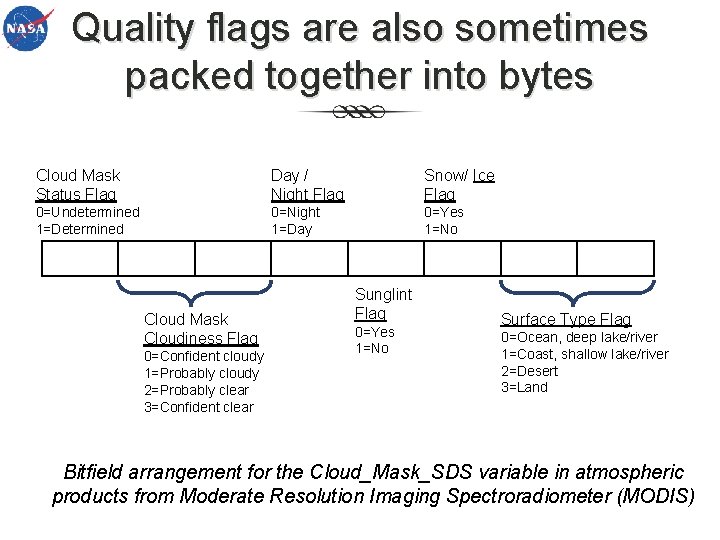 NASA

Quality flags are also sometimes packed together into bytes

Cloud Mask Status Flag
0=Undetermined
1=Determined

Day / Night Flag
0=Night
1=Day

Snow/ Ice Flag
0=Yes
1=No

Cloud Mask Cloudiness Flag
0=Confident cloudy
1=Probably cloudy
2=Probably clear
3=Confident clear

Sunglint Flag
0=Yes
1=No

Surface Type Flag
0=Ocean, deep lake/river
1=Coast, shallow lake/river
2=Desert
3=Land

Bitfield arrangement for the Cloud_Mask_SDS variable in atmospheric products from Moderate Resolution Imaging Spectroradiometer (MODIS)